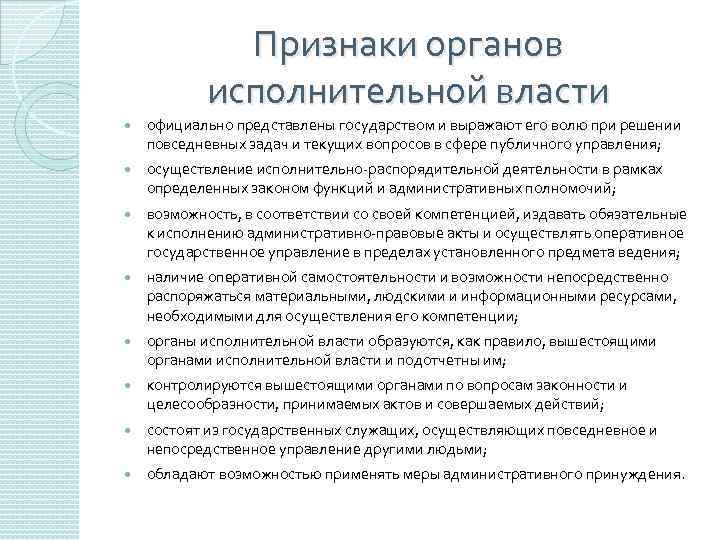 Признаки органов исполнительной власти

- официально представлены государством и выражают его волю при решении повседневных задач и текущих вопросов в сфере публичного управления;
- осуществление исполнительно-распорядительной деятельности в рамках определенных законом функций и административных полномочий;
- возможность, в соответствии со своей компетенцией, издавать обязательные к исполнению административно-правовые акты и осуществлять оперативное государственное управление в пределах установленного предмета ведения;
- наличие оперативной самостоятельности и возможности непосредственно распоряжаться материальными, людскими и информационными ресурсами, необходимыми для осуществления его компетенции;
- органы исполнительной власти образуются, как правило, вышестоящими органами исполнительной власти и подотчетны им;
- контролируются вышестоящими органами по вопросам законности и целесообразности, принимаемых актов и совершаемых действий;
- состоят из государственных служащих, осуществляющих повседневное и непосредственное управление другими людьми;
- обладают возможностью применять меры административного принуждения.